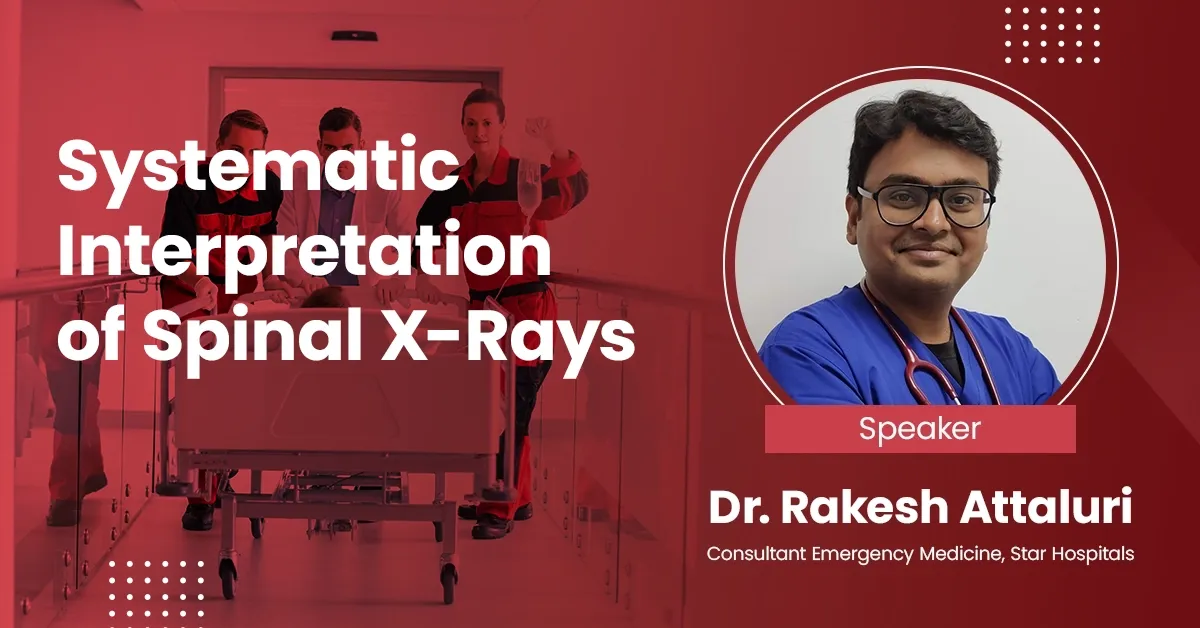 Systematic Interpretation of Spinal X-Rays

Speaker

Dr. Rakesh Attaluri

Consultant Emergency Medicine, Star Hospitals